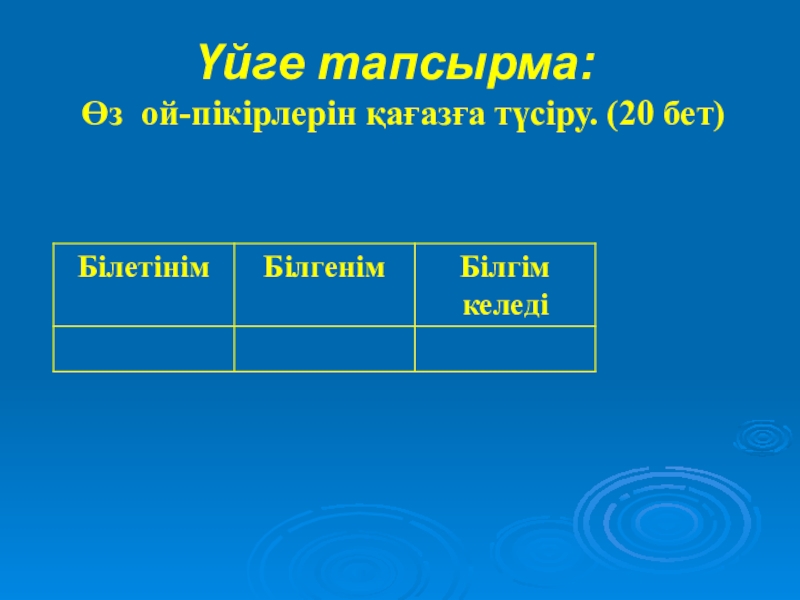 Үйге тапсырма:
Өз ой-пікірлерін қағазға түсіру. (20 бет)

| Білетінім | Білгенім | Білгім келеді |
|---|---|---|
| | | |